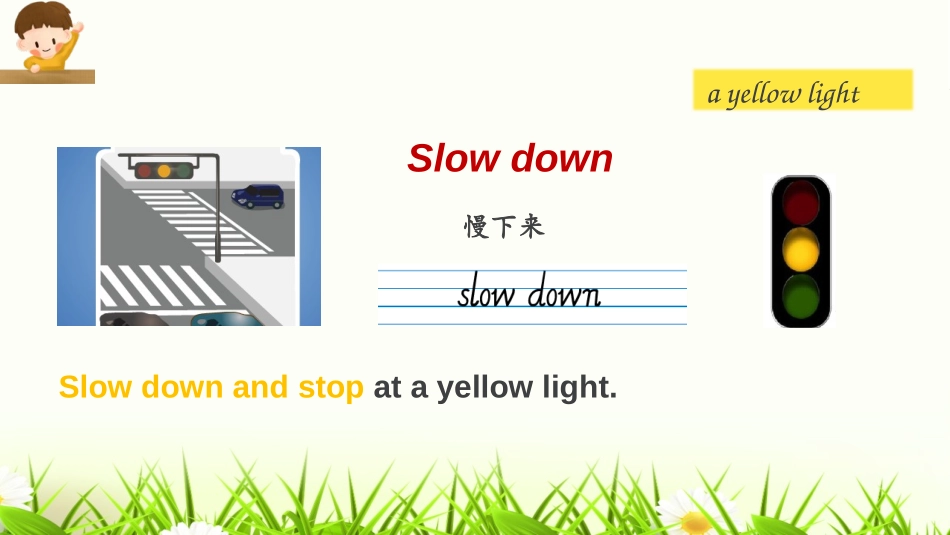 a yellow light

Slow down

慢下来

slow down

Slow down and stop at a yellow light.